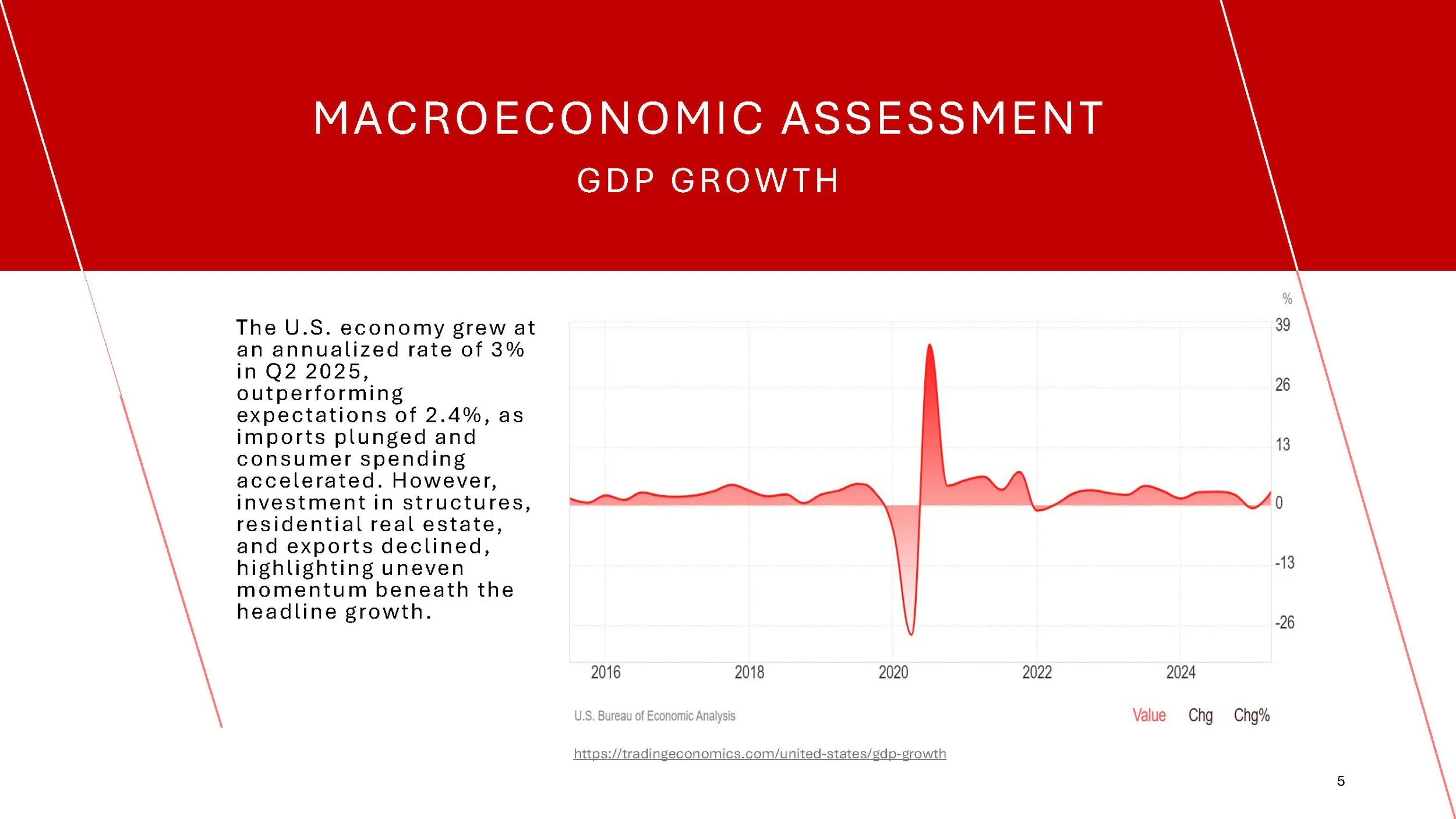 MACROECONOMIC ASSESSMENT

GDP GROWTH

The U.S. economy grew at an annualized rate of 3% in Q2 2025, outperforming expectations of 2.4%, as imports plunged and consumer spending accelerated. However, investment in structures, residential real estate, and exports declined, highlighting uneven momentum beneath the headline growth.

%
39
26
13
0
-13
-26

2016 2018 2020 2022 2024

U.S. Bureau of Economic Analysis

Value Chg Chg%

https://tradingeconomics.com/united-states/gdp-growth

5